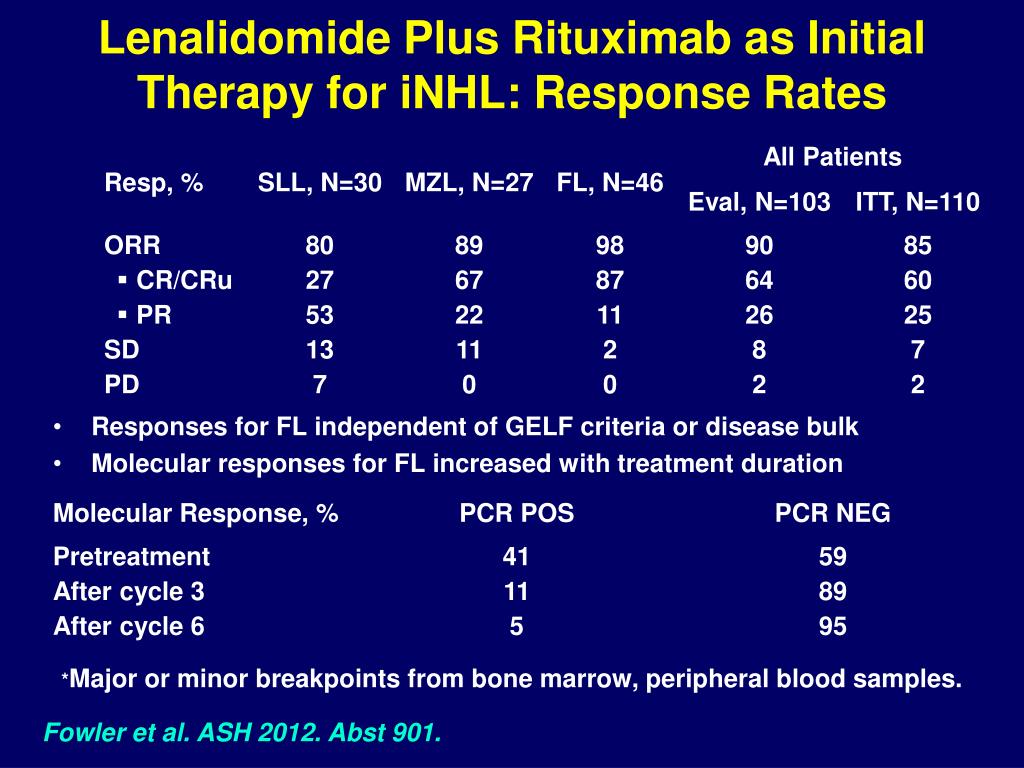 Lenalidomide Plus Rituximab as Initial Therapy for iNHL: Response Rates

| Resp, % | SLL, N=30 | MZL, N=27 | FL, N=46 | All Patients Eval, N=103 | All Patients ITT, N=110 |
|---|---|---|---|---|---|
| ORR | 80 | 89 | 98 | 90 | 85 |
| ▪ CR/CRu | 27 | 67 | 87 | 64 | 60 |
| ▪ PR | 53 | 22 | 11 | 26 | 25 |
| SD | 13 | 11 | 2 | 8 | 7 |
| PD | 7 | 0 | 0 | 2 | 2 |

• Responses for FL independent of GELF criteria or disease bulk
• Molecular responses for FL increased with treatment duration

| Molecular Response, % | PCR POS | PCR NEG |
|---|---|---|
| Pretreatment | 41 | 59 |
| After cycle 3 | 11 | 89 |
| After cycle 6 | 5 | 95 |

*Major or minor breakpoints from bone marrow, peripheral blood samples.

Fowler et al. ASH 2012. Abst 901.